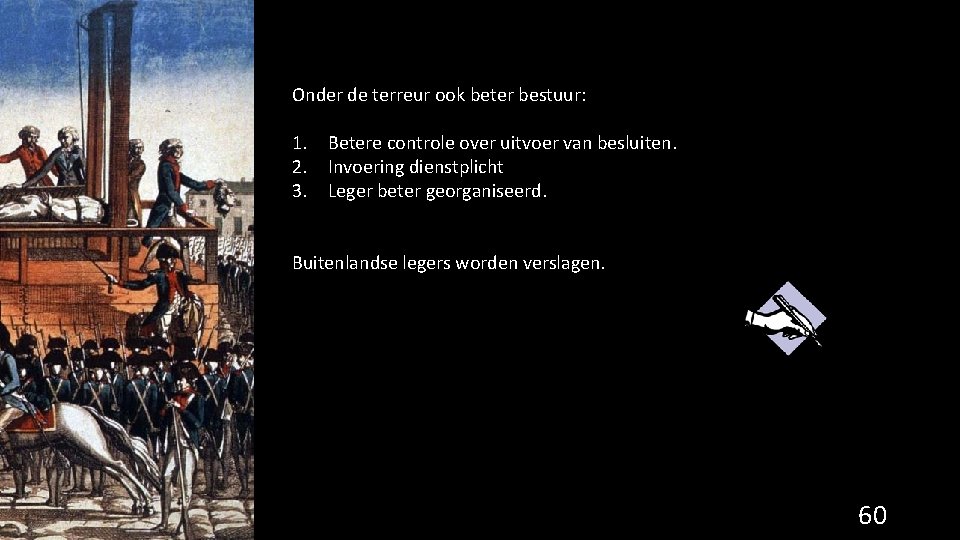 Onder de terreur ook beter bestuur:

1. Betere controle over uitvoer van besluiten.
2. Invoering dienstplicht
3. Leger beter georganiseerd.

Buitenlandse legers worden verslagen.

60